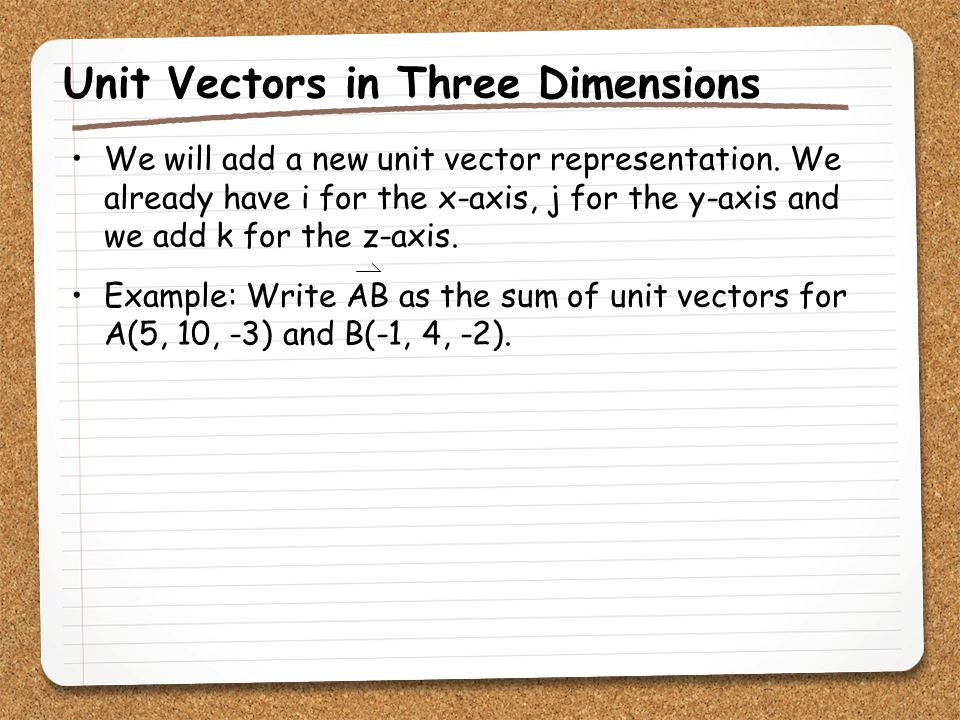 Unit Vectors in Three Dimensions

• We will add a new unit vector representation. We already have i for the x-axis, j for the y-axis and we add k for the z-axis.

• Example: Write $\overrightarrow{AB}$ as the sum of unit vectors for A(5, 10, -3) and B(-1, 4, -2).